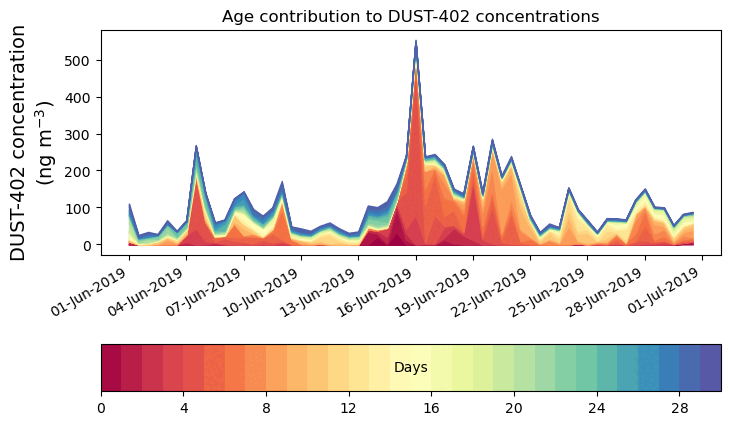 Age contribution to DUST-402 concentrations

DUST-402 concentration (ng m$^{-3}$)

500
400
300
200
100
0

01-Jun-2019
04-Jun-2019
07-Jun-2019
10-Jun-2019
13-Jun-2019
16-Jun-2019
19-Jun-2019
22-Jun-2019
25-Jun-2019
28-Jun-2019
01-Jul-2019

Days

0
4
8
12
16
20
24
28